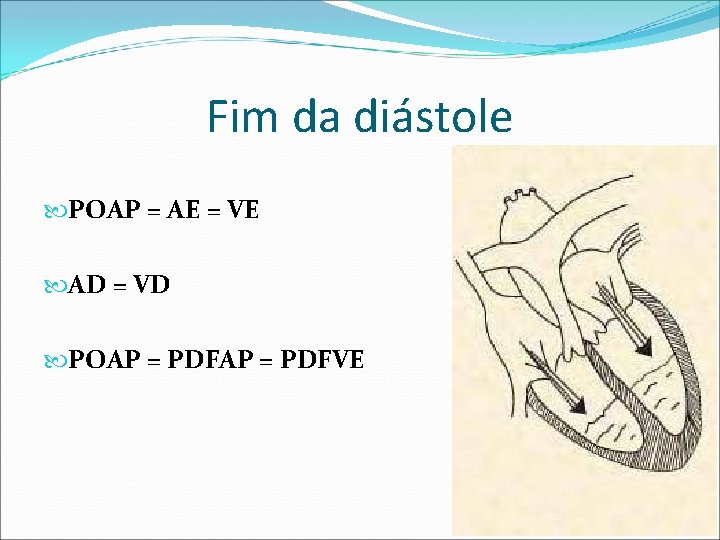 Fim da diástole

POAP = AE = VE

AD = VD

POAP = PDFAP = PDFVE